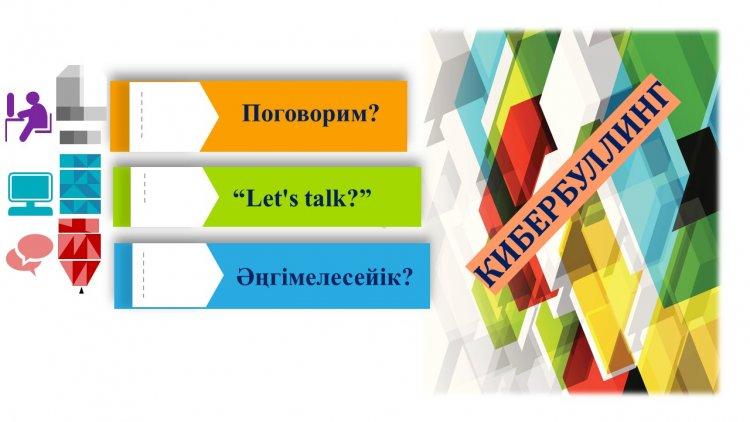 Поговорим?

“Let's talk?”

Әңгімелесейік?

КИБЕРБУЛЛИНГ